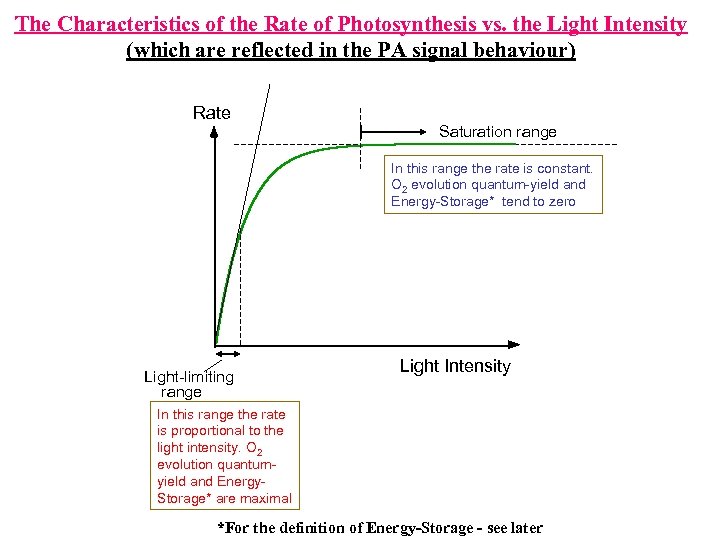 The Characteristics of the Rate of Photosynthesis vs. the Light Intensity
(which are reflected in the PA signal behaviour)

Rate

Saturation range

In this range the rate is constant. $O_2$ evolution quantum-yield and Energy-Storage* tend to zero

Light Intensity

Light-limiting range

In this range the rate is proportional to the light intensity. $O_2$ evolution quantum-yield and Energy-Storage* are maximal

*For the definition of Energy-Storage - see later